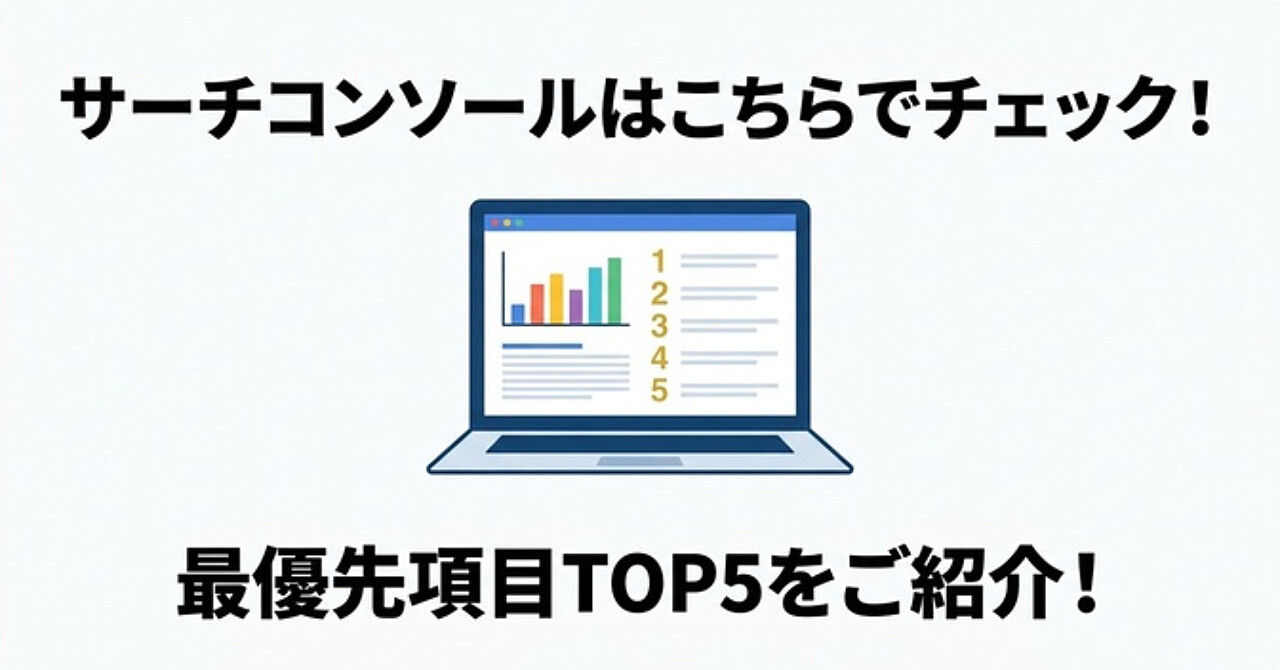 サーチコンソールはこちらでチェック!

1
2
3
4
5

最優先項目TOP5をご紹介!